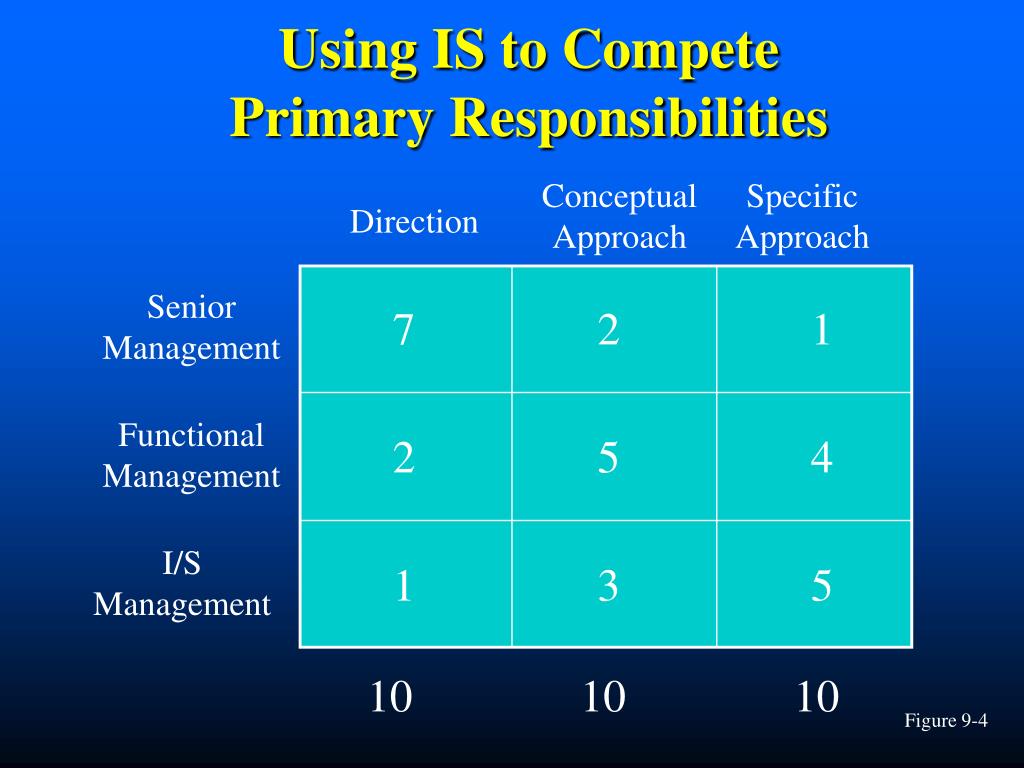 Using IS to Compete
Primary Responsibilities

| | Direction | Conceptual Approach | Specific Approach |
|---|---|---|---|
| Senior Management | 7 | 2 | 1 |
| Functional Management | 2 | 5 | 4 |
| I/S Management | 1 | 3 | 5 |
| | 10 | 10 | 10 |

Figure 9-4